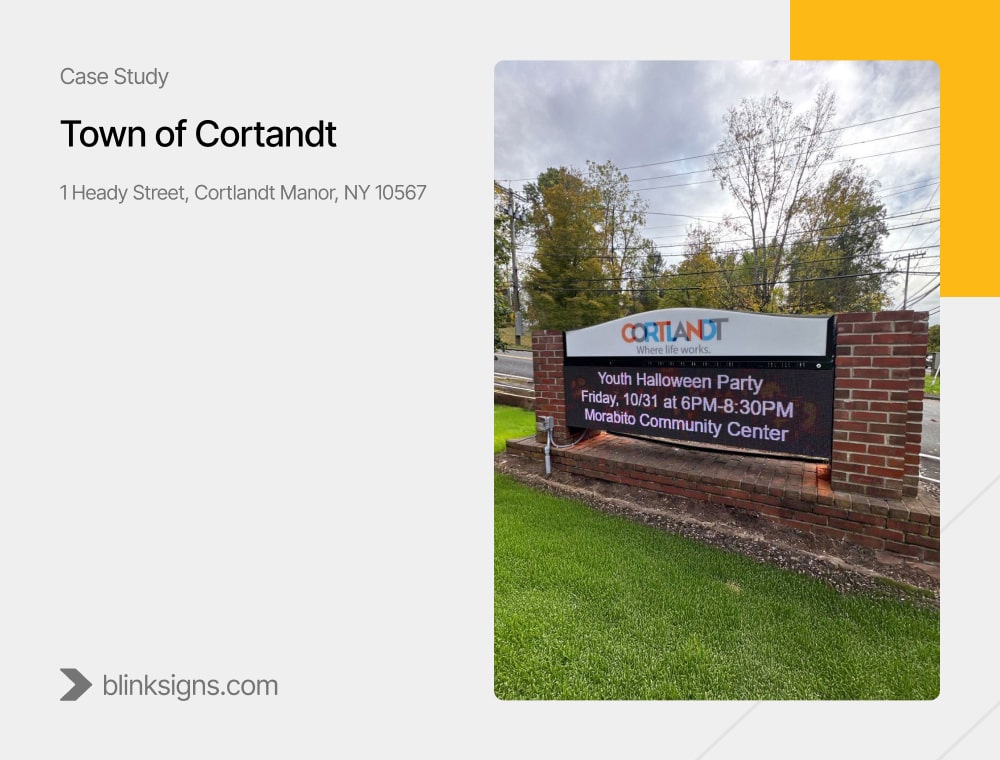 Case Study

Town of Cortandt

1 Heady Street, Cortlandt Manor, NY 10567

CORTLANDT
Where life works.

Youth Halloween Party
Friday, 10/31 at 6PM-8:30PM
Morabito Community Center

blinksigns.com